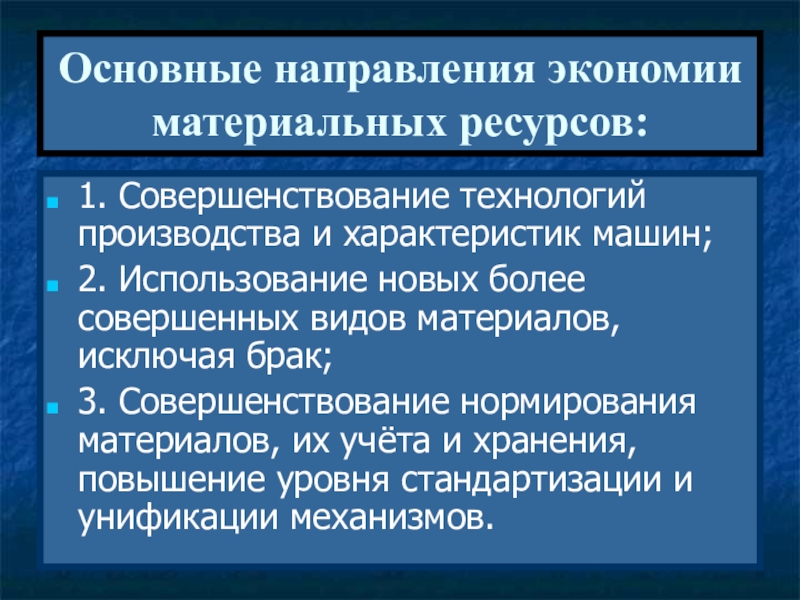 Основные направления экономии материальных ресурсов:

1. Совершенствование технологий производства и характеристик машин;

2. Использование новых более совершенных видов материалов, исключая брак;

3. Совершенствование нормирования материалов, их учёта и хранения, повышение уровня стандартизации и унификации механизмов.